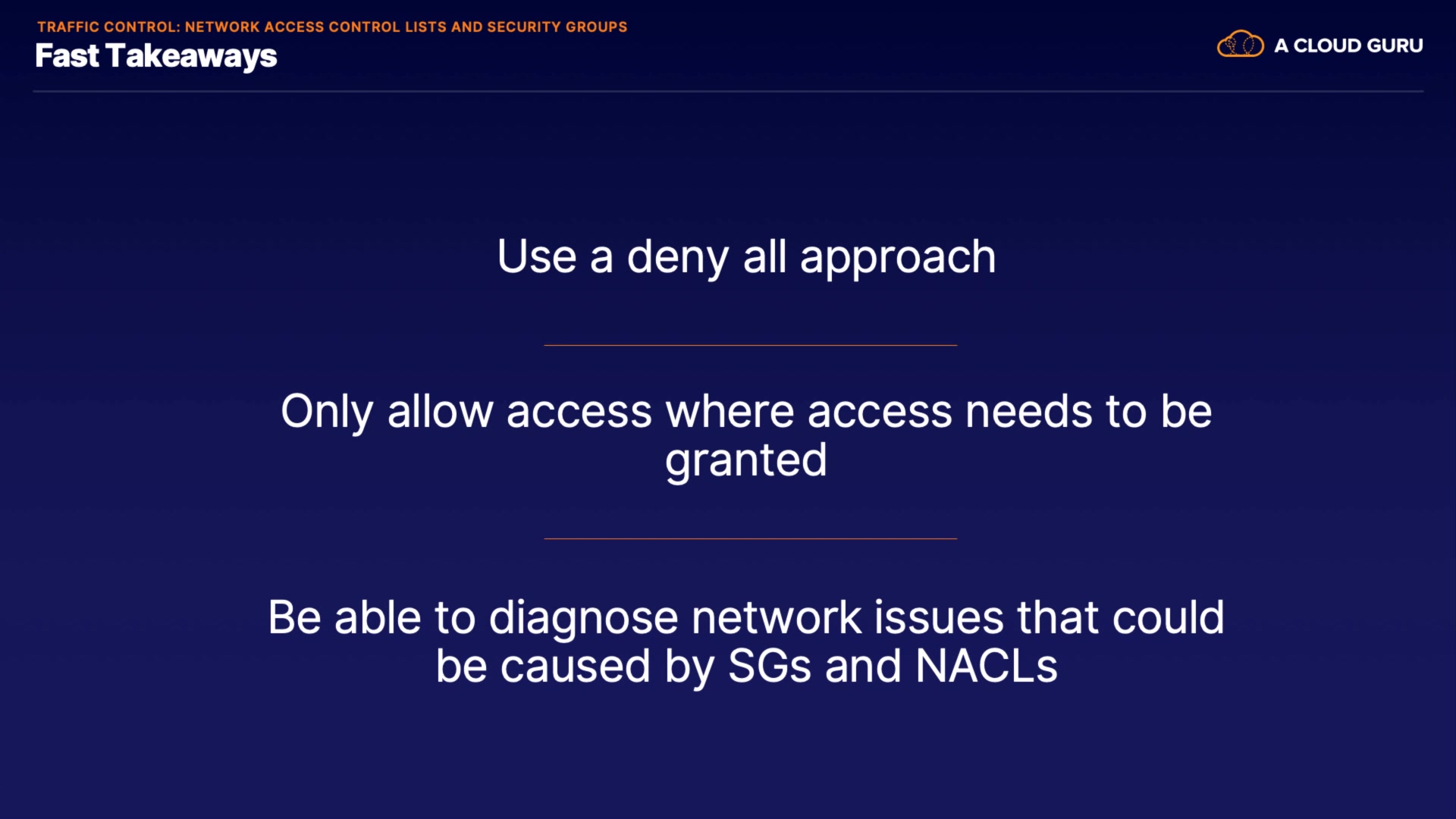 TRAFFIC CONTROL: NETWORK ACCESS CONTROL LISTS AND SECURITY GROUPS
Fast Takeaways

A CLOUD GURU

Use a deny all approach

Only allow access where access needs to be granted

Be able to diagnose network issues that could be caused by SGs and NACLs